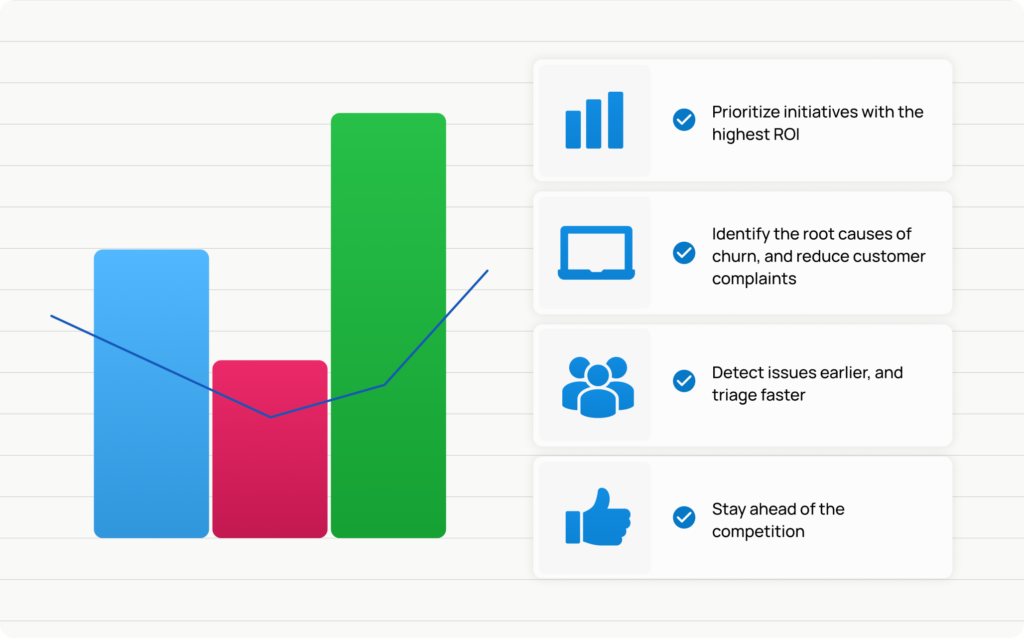 Prioritize initiatives with the highest ROI

Identify the root causes of churn, and reduce customer complaints

Detect issues earlier, and triage faster

Stay ahead of the competition